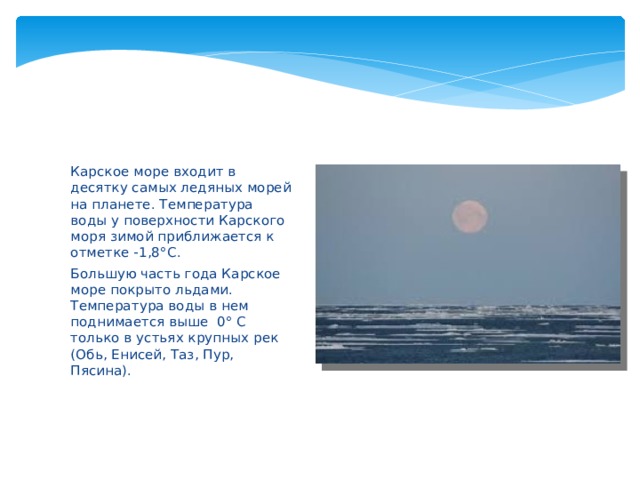 Карское море входит в десятку самых ледяных морей на планете. Температура воды у поверхности Карского моря зимой приближается к отметке -1,8°С.

Большую часть года Карское море покрыто льдами. Температура воды в нем поднимается выше 0° С только в устьях крупных рек (Обь, Енисей, Таз, Пур, Пясина).